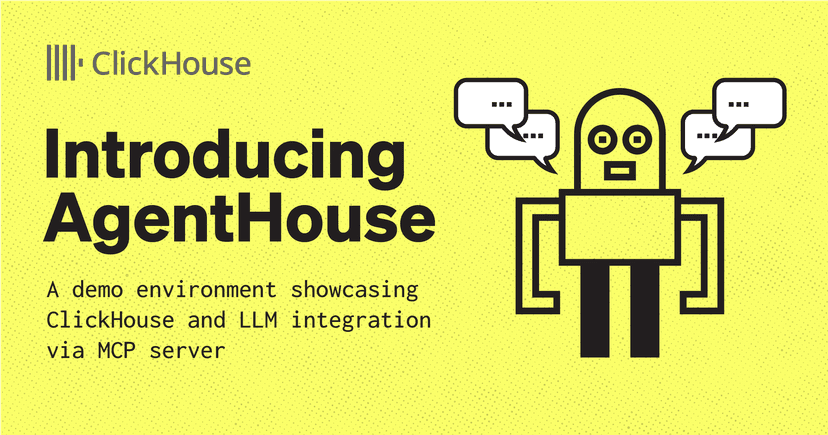 ClickHouse

Introducing AgentHouse

A demo environment showcasing ClickHouse and LLM integration via MCP server

...
...
...
...